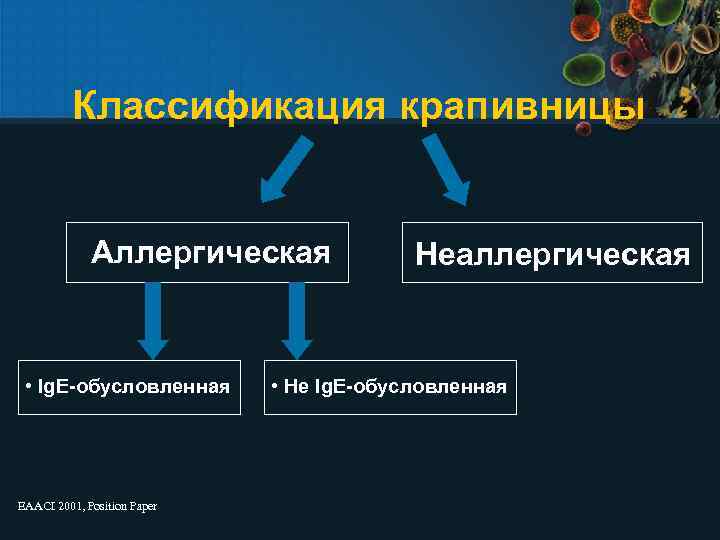 Классификация крапивницы

Аллергическая

Неаллергическая

• IgE-обусловленная

• Не IgE-обусловленная

EAACI 2001, Position Paper